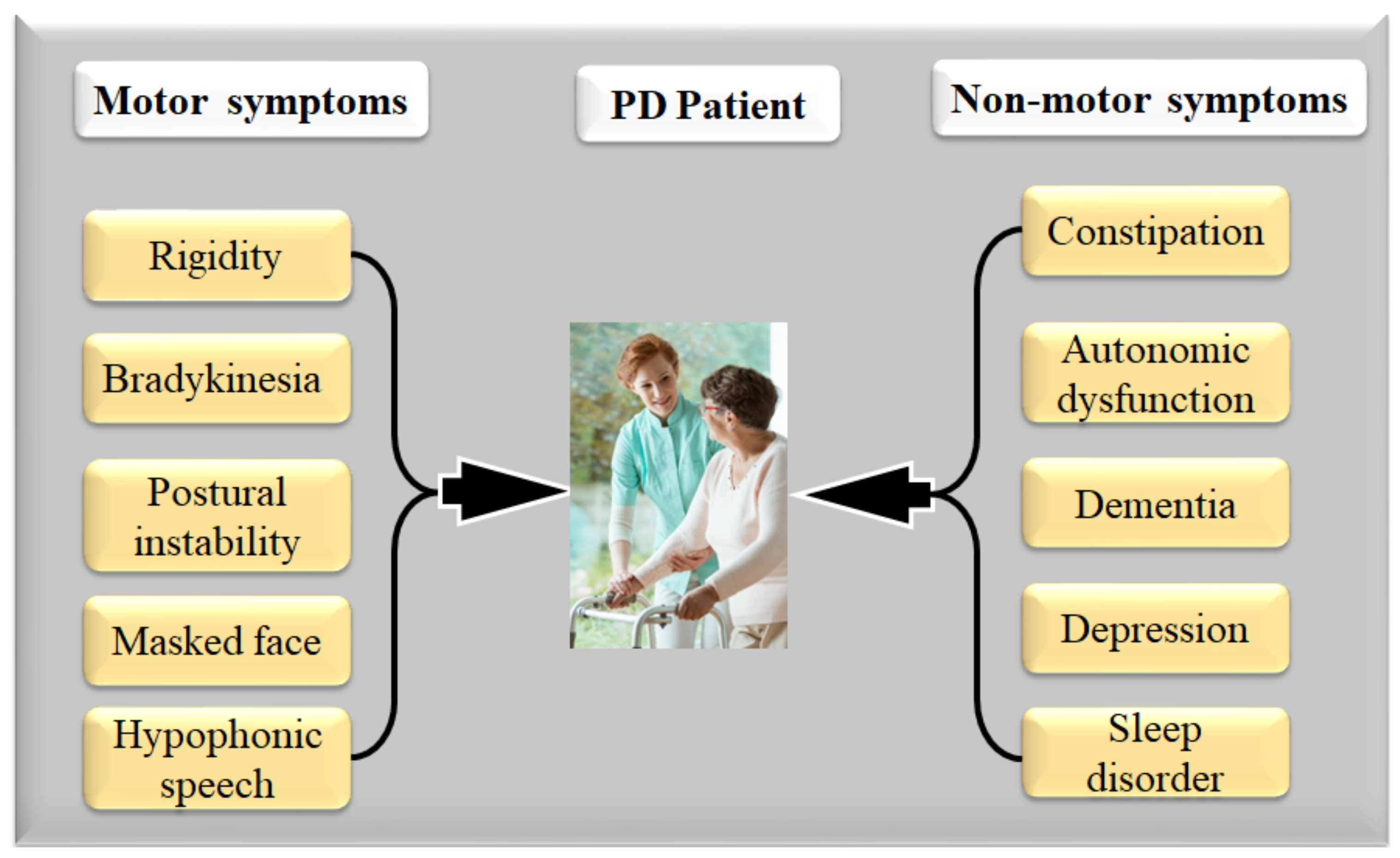 Motor symptoms

PD Patient

Non-motor symptoms

Rigidity

Bradykinesia

Postural instability

Masked face

Hypophonic speech

Constipation

Autonomic dysfunction

Dementia

Depression

Sleep disorder